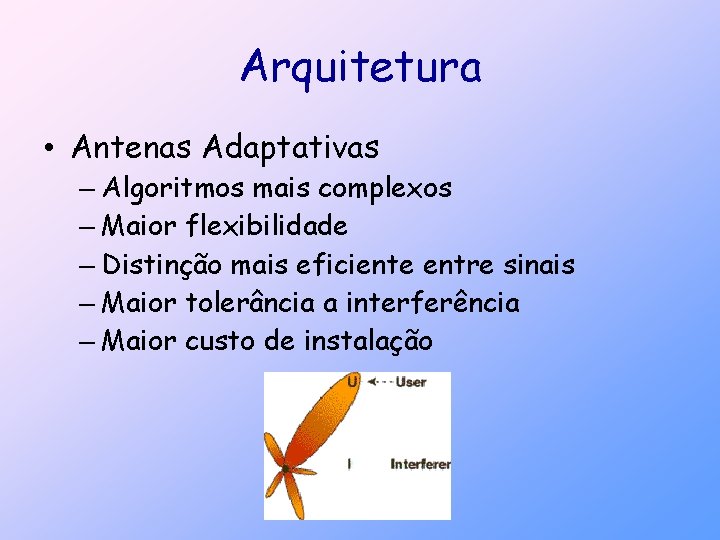 Arquitetura

• Antenas Adaptativas
– Algoritmos mais complexos
– Maior flexibilidade
– Distinção mais eficiente entre sinais
– Maior tolerância a interferência
– Maior custo de instalação

U User

I Interferer